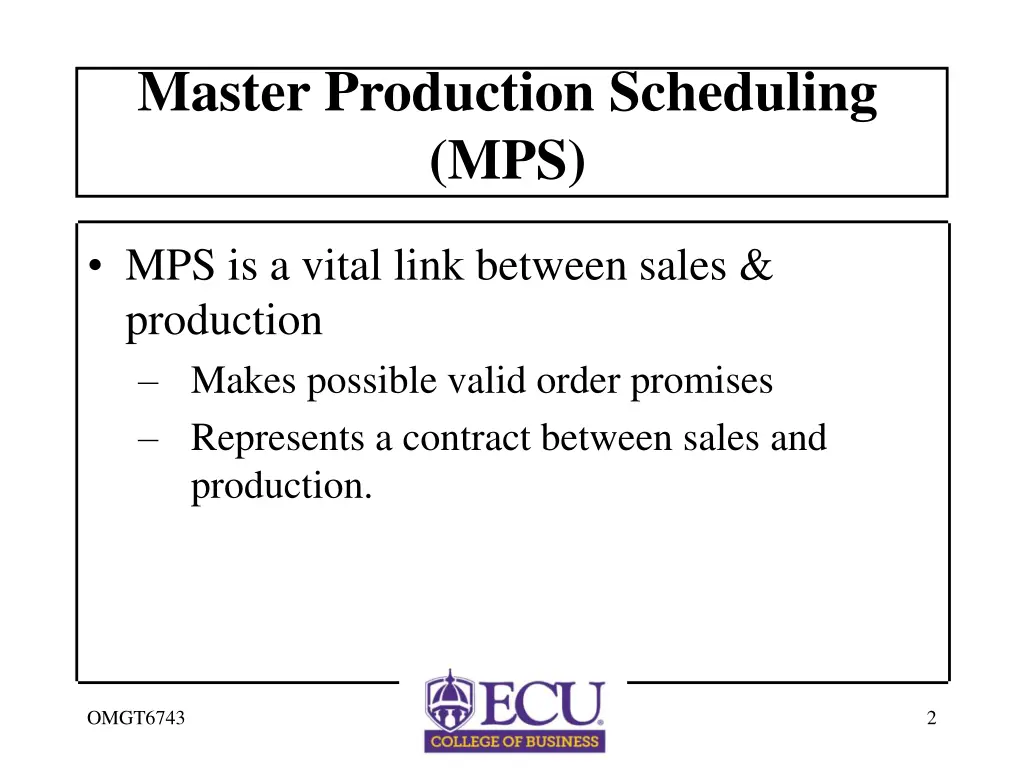 Master Production Scheduling (MPS)

• MPS is a vital link between sales & production
– Makes possible valid order promises
– Represents a contract between sales and production.

OMGT6743

ECU
COLLEGE OF BUSINESS

2